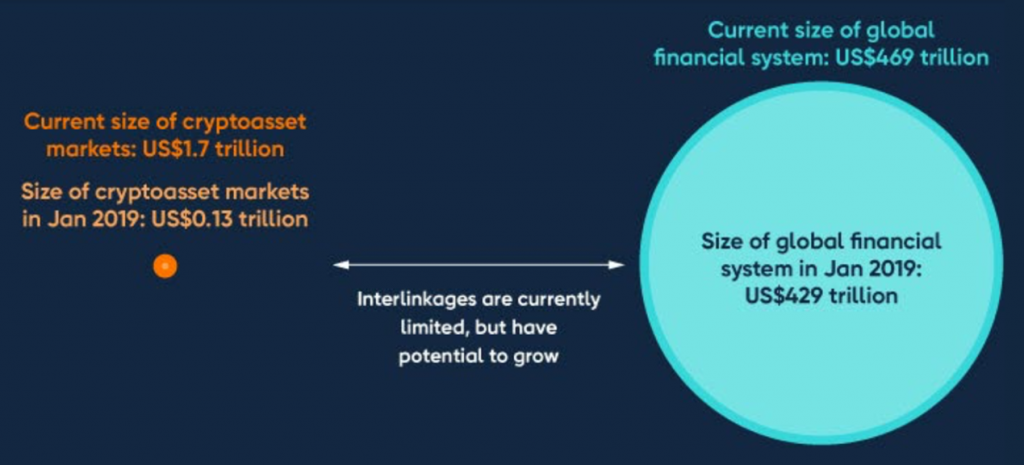 Current size of cryptoasset markets: US$1.7 trillion

Size of cryptoasset markets in Jan 2019: US$0.13 trillion

Interlinkages are currently limited, but have potential to grow

Current size of global financial system: US$469 trillion

Size of global financial system in Jan 2019: US$429 trillion